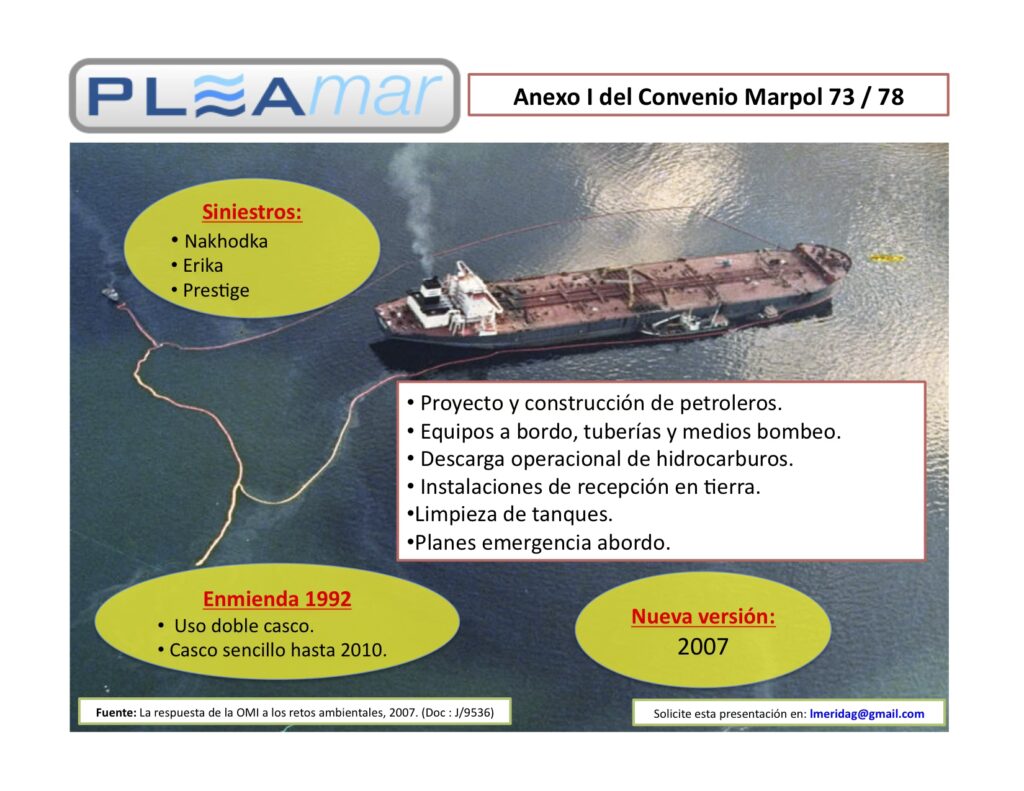 PLEAmar

Anexo I del Convenio Marpol 73 / 78

Siniestros:
• Nakhodka
• Erika
• Prestige

• Proyecto y construcción de petroleros.
• Equipos a bordo, tuberías y medios bombeo.
• Descarga operacional de hidrocarburos.
• Instalaciones de recepción en tierra.
•Limpieza de tanques.
•Planes emergencia abordo.

Enmienda 1992
• Uso doble casco.
• Casco sencillo hasta 2010.

Nueva versión:
2007

Fuente: La respuesta de la OMI a los retos ambientales, 2007. (Doc : J/9536)

Solicite esta presentación en: lmeridag@gmail.com